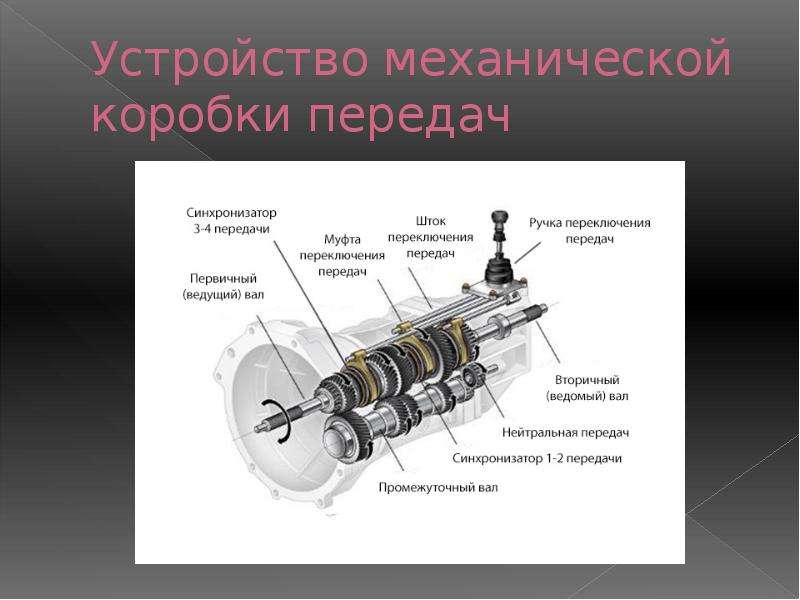 Устройство механической коробки передач

Синхронизатор 3-4 передачи

Муфта переключения передач

Шток переключения передач

Ручка переключения передач

Первичный (ведущий) вал

Вторичный (ведомый) вал

Нейтральная передач

Синхронизатор 1-2 передачи

Промежуточный вал